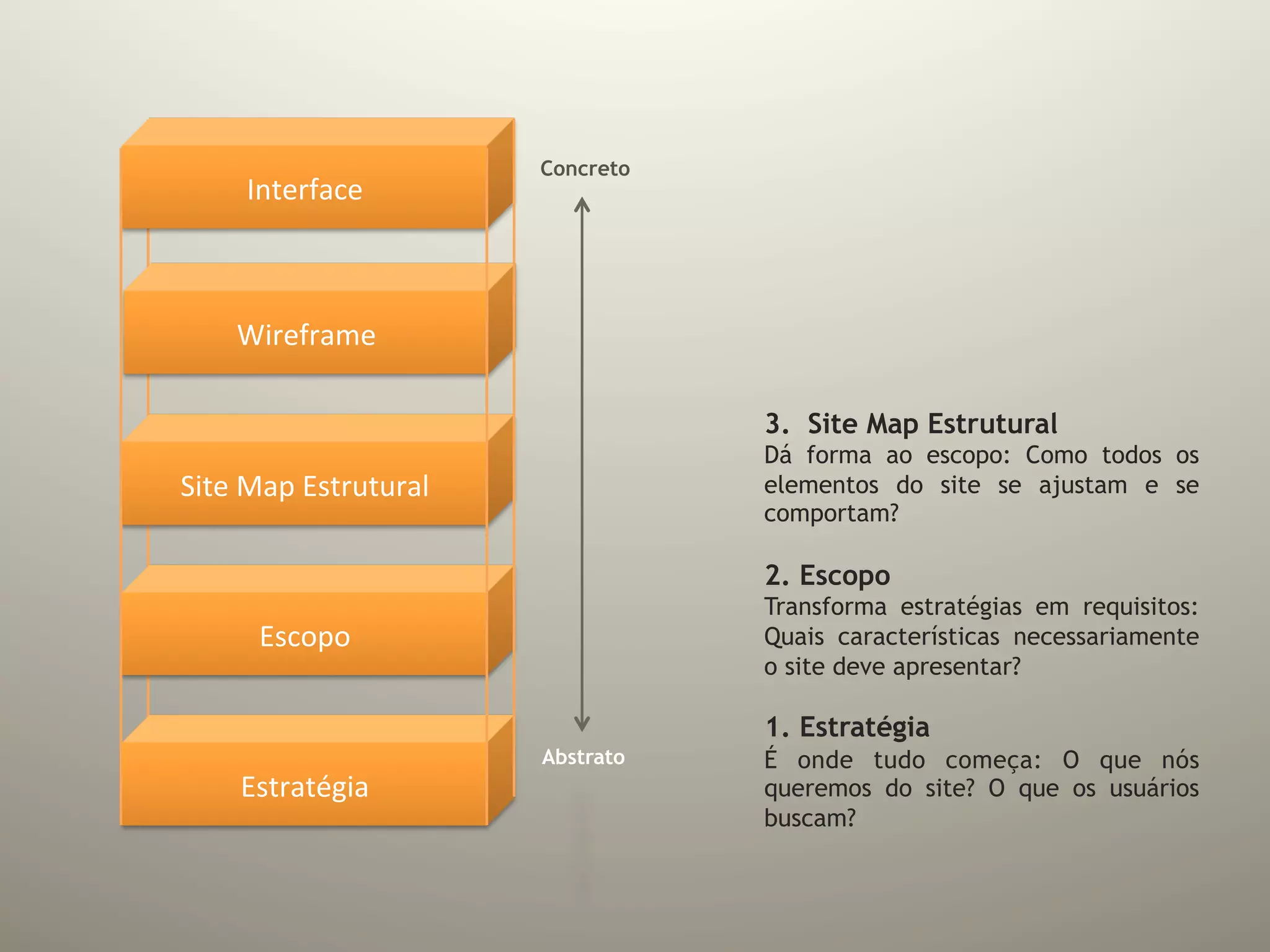 Interface

Wireframe

Site Map Estrutural

Escopo

Estratégia

Concreto

Abstrato

3. Site Map Estrutural
Dá forma ao escopo: Como todos os elementos do site se ajustam e se comportam?

2. Escopo
Transforma estratégias em requisitos: Quais características necessariamente o site deve apresentar?

1. Estratégia
É onde tudo começa: O que nós queremos do site? O que os usuários buscam?